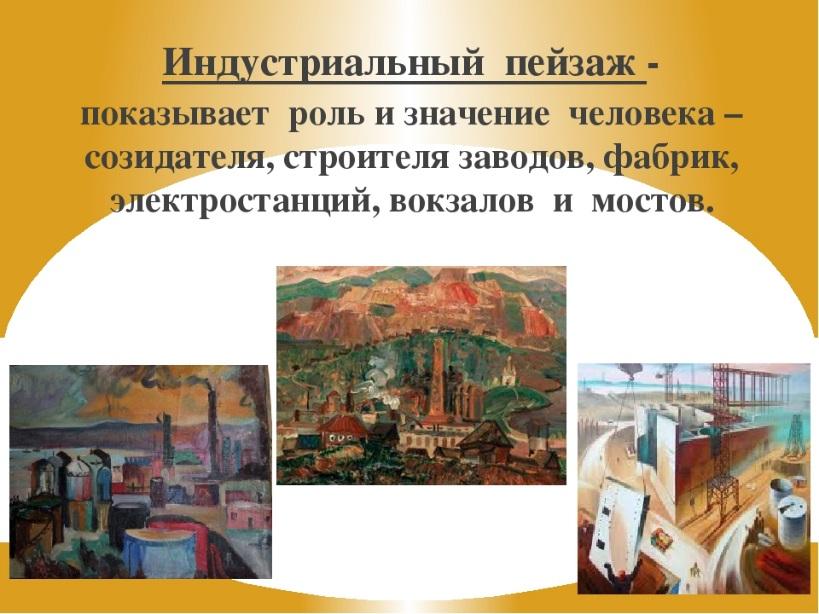 Индустриальный пейзаж - показывает роль и значение человека – созидателя, строителя заводов, фабрик, электростанций, вокзалов и мостов.